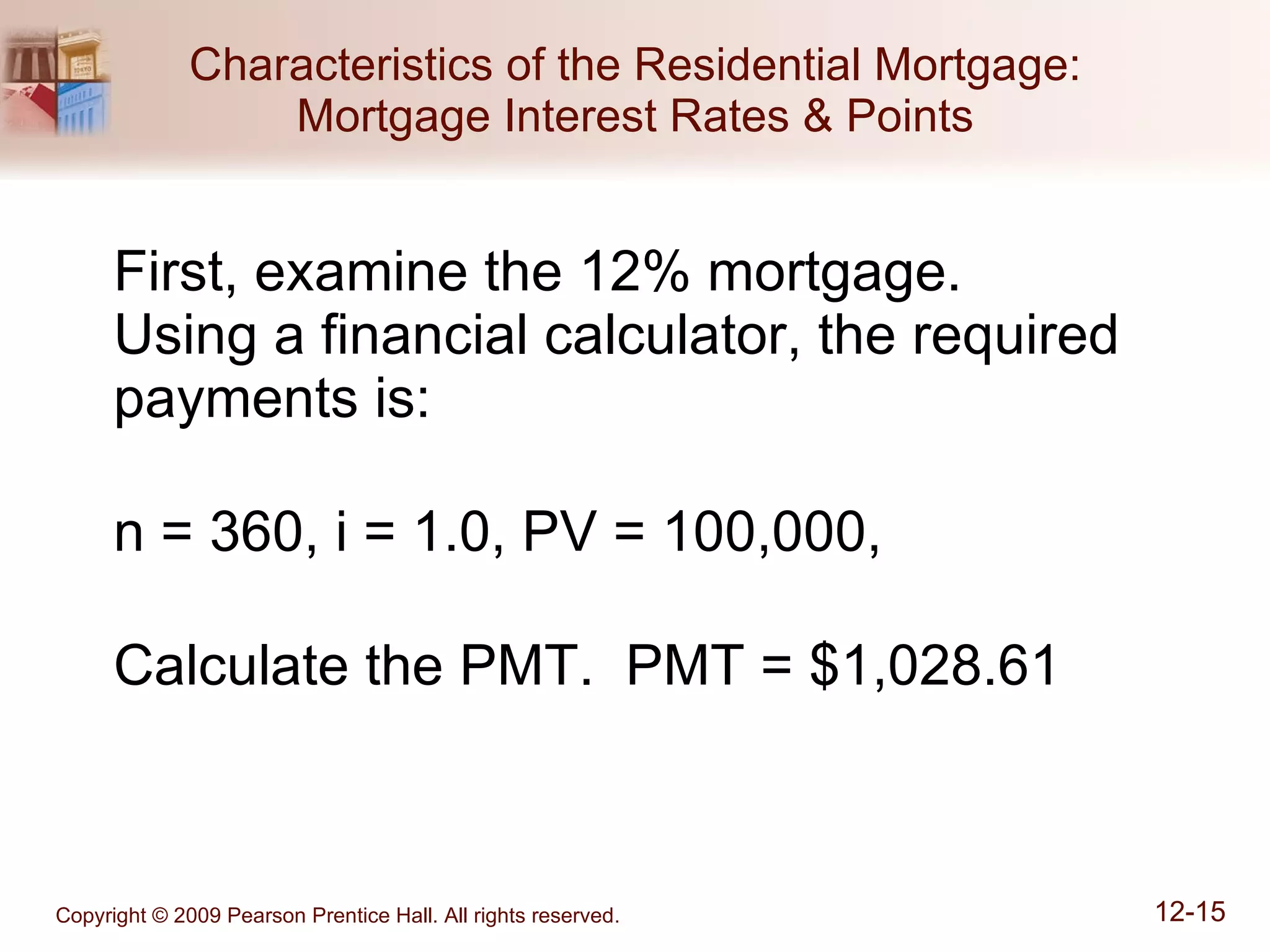 Characteristics of the Residential Mortgage: Mortgage Interest Rates & Points

First, examine the 12% mortgage. Using a financial calculator, the required payments is:

n = 360, i = 1.0, PV = 100,000,

Calculate the PMT. PMT = $1,028.61

Copyright © 2009 Pearson Prentice Hall. All rights reserved.

12-15